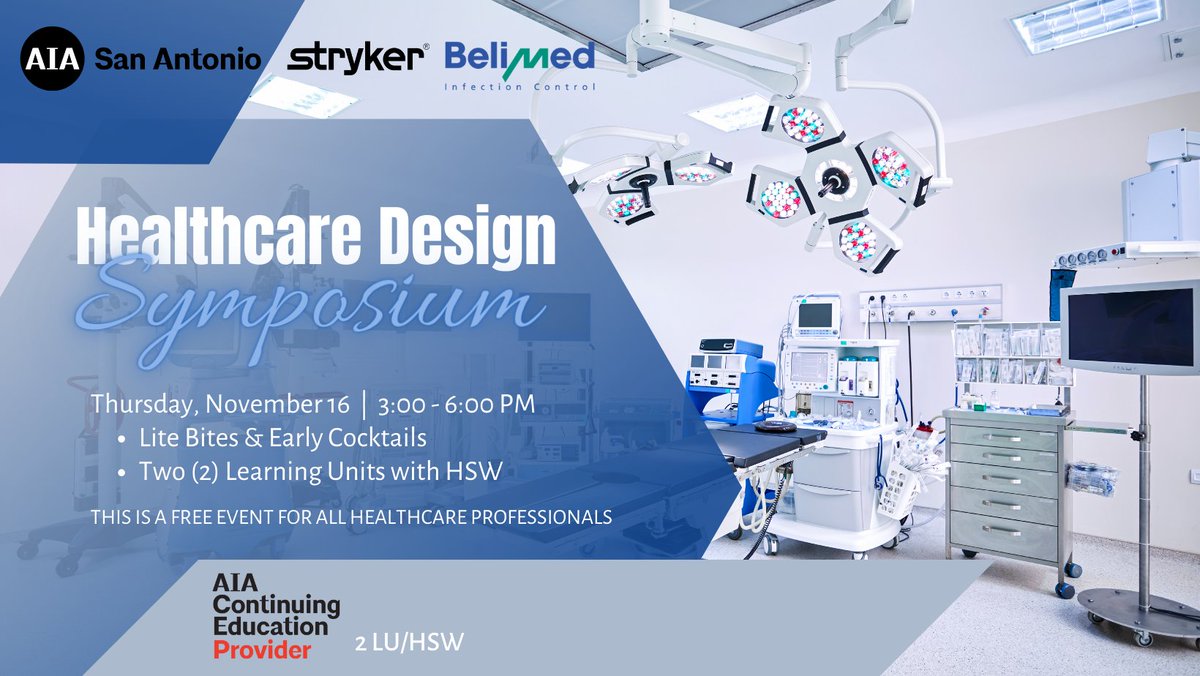 AIA San Antonio
stryker®
Belimed
Infection Control

Healthcare Design
Symposium

Thursday, November 16 | 3:00 - 6:00 PM
• Lite Bites & Early Cocktails
• Two (2) Learning Units with HSW

THIS IS A FREE EVENT FOR ALL HEALTHCARE PROFESSIONALS

AIA
Continuing
Education
Provider
2 LU/HSW